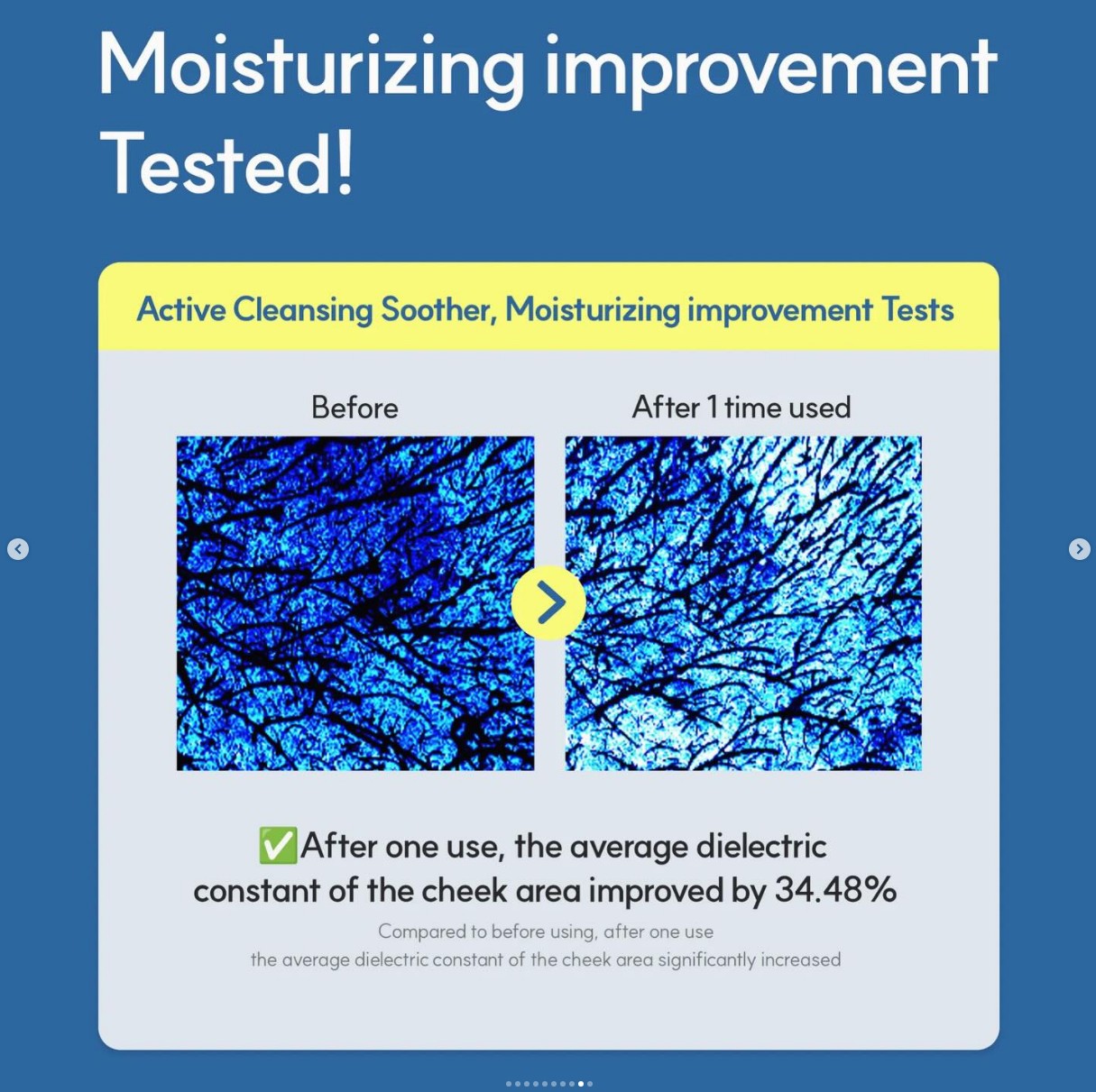 Moisturizing improvement Tested!

Active Cleansing Soother, Moisturizing improvement Tests

Before

After 1 time used

✅After one use, the average dielectric constant of the cheek area improved by 34.48%

Compared to before using, after one use
the average dielectric constant of the cheek area significantly increased